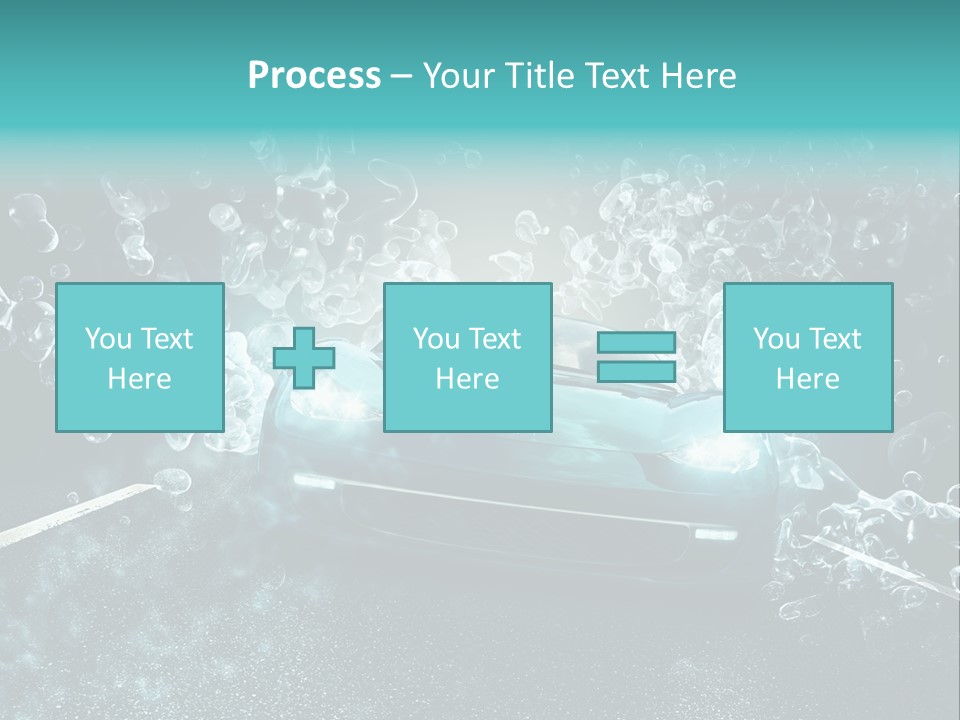 Process – Your Title Text Here

You Text Here

You Text Here

You Text Here